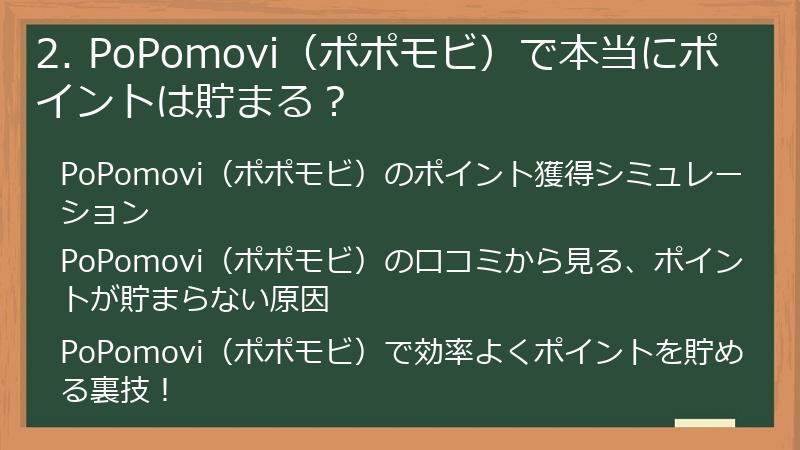 2. PoPomovi（ポポモビ）で本当にポイントは貯まる？

PoPomovi（ポポモビ）のポイント獲得シミュレーション

PoPomovi（ポポモビ）の口コミから見る、ポイントが貯まらない原因

PoPomovi（ポポモビ）で効率よくポイントを貯める裏技！